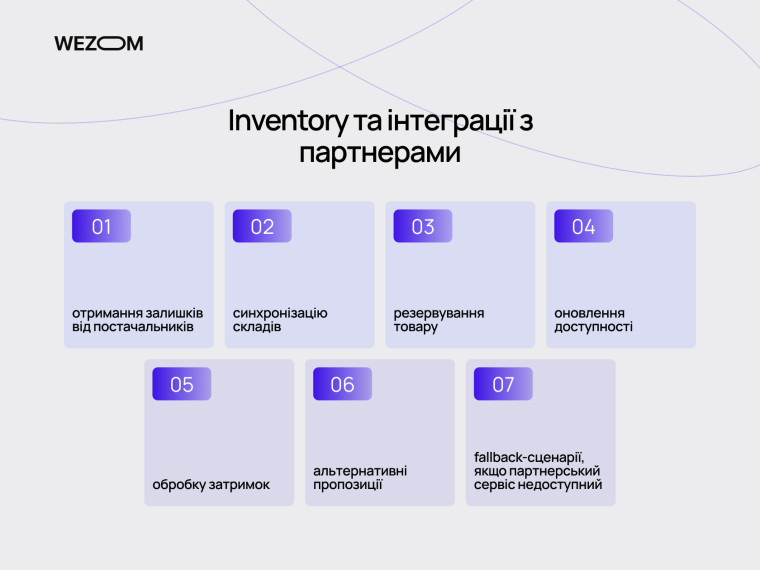 WEZOM

Inventory та інтеграції з партнерами

01
отримання залишків від постачальників

02
синхронізацію складів

03
резервування товару

04
оновлення доступності

05
обробку затримок

06
альтернативні пропозиції

07
fallback-сценарії, якщо партнерський сервіс недоступний